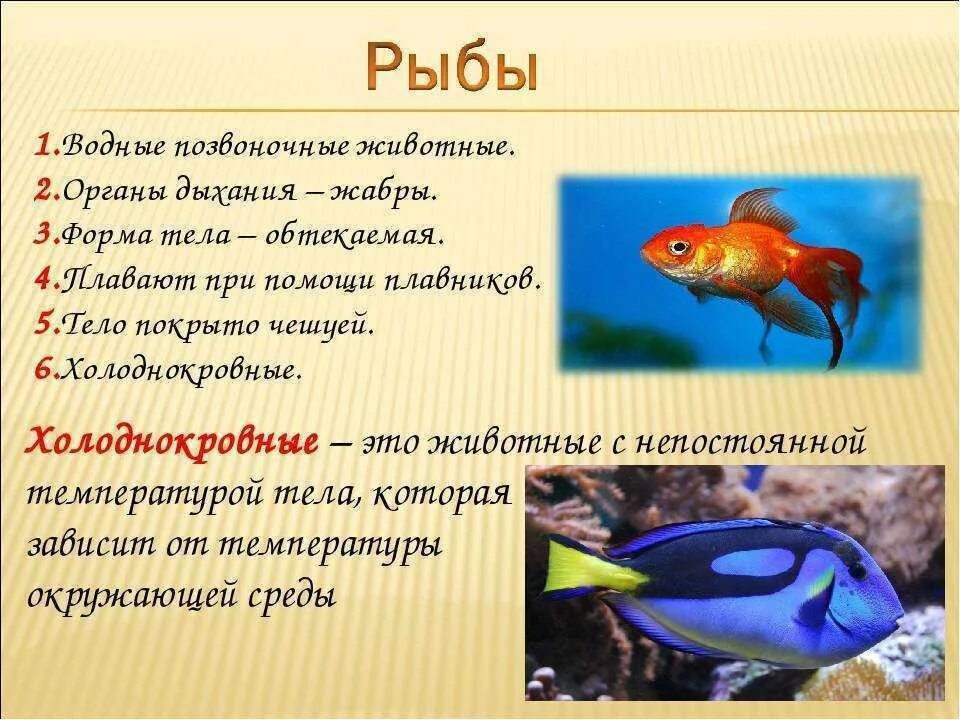 Рыбы

1.Водные позвоночные животные.
2.Органы дыхания – жабры.
3.Форма тела – обтекаемая.
4.Плавают при помощи плавников.
5.Тело покрыто чешуей.
6.Холоднокровные.

Холоднокровные – это животные с непостоянной температурой тела, которая зависит от температуры окружающей среды